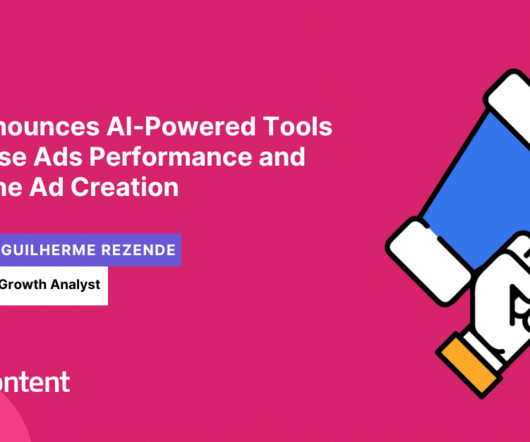 nounces AI-Powered Tools
se Ads Performance and
ne Ad Creation

GUILHERME REZENDE

Growth Analyst

ontent